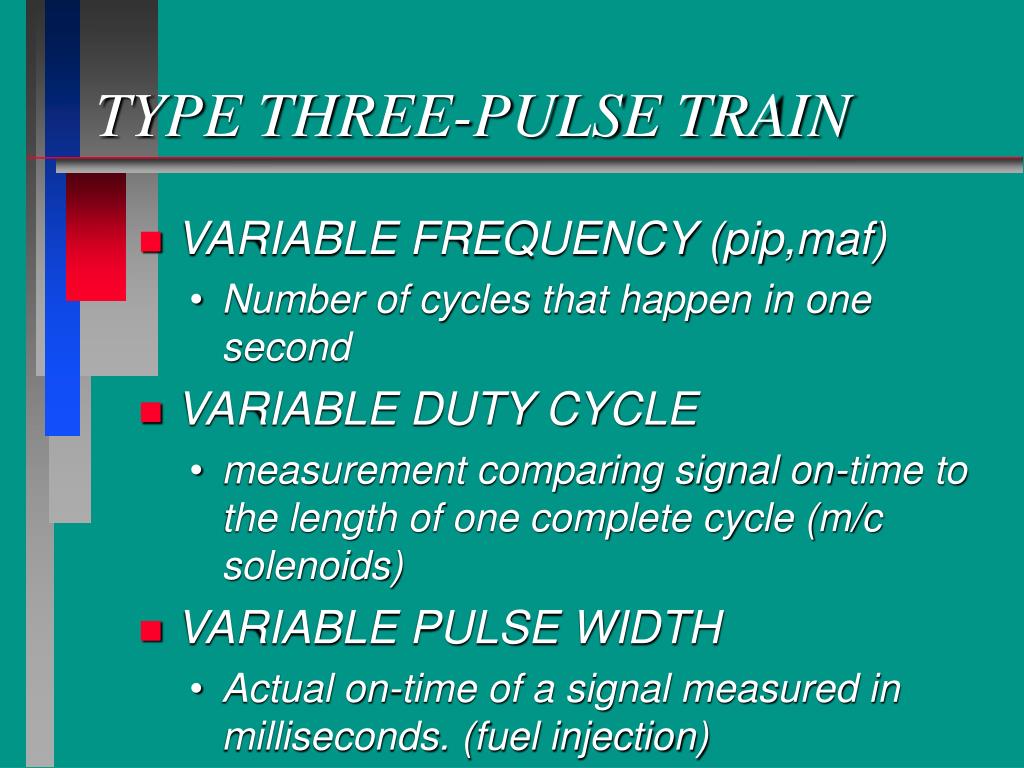 TYPE THREE-PULSE TRAIN

- VARIABLE FREQUENCY (pip,maf)
  - Number of cycles that happen in one second
- VARIABLE DUTY CYCLE
  - measurement comparing signal on-time to the length of one complete cycle (m/c solenoids)
- VARIABLE PULSE WIDTH
  - Actual on-time of a signal measured in milliseconds. (fuel injection)